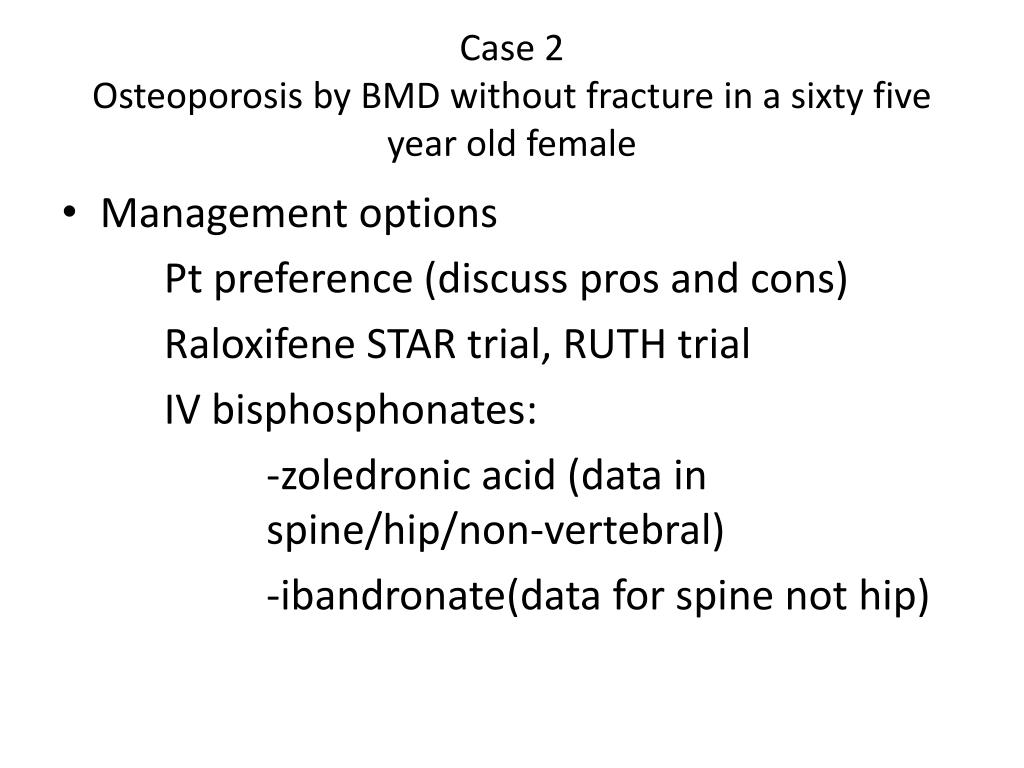 Case 2
Osteoporosis by BMD without fracture in a sixty five year old female

• Management options

Pt preference (discuss pros and cons)

Raloxifene STAR trial, RUTH trial

IV bisphosphonates:

-zoledronic acid (data in spine/hip/non-vertebral)

-ibandronate(data for spine not hip)